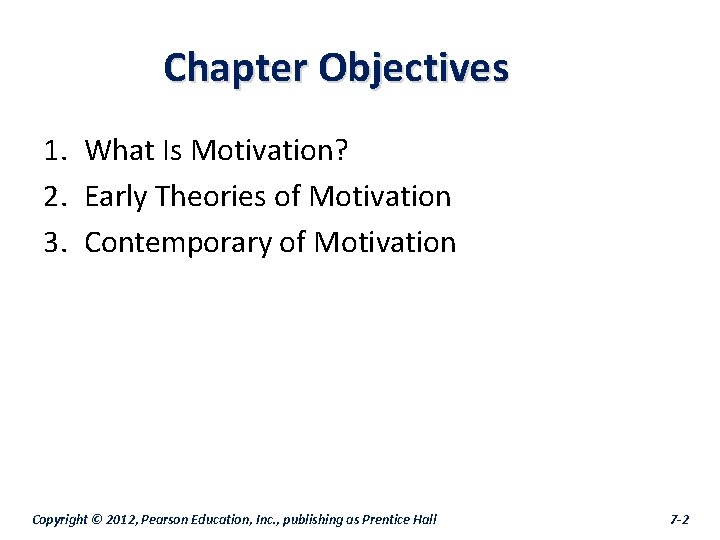 Chapter Objectives

1. What Is Motivation?
2. Early Theories of Motivation
3. Contemporary of Motivation

Copyright © 2012, Pearson Education, Inc., publishing as Prentice Hall

7-2